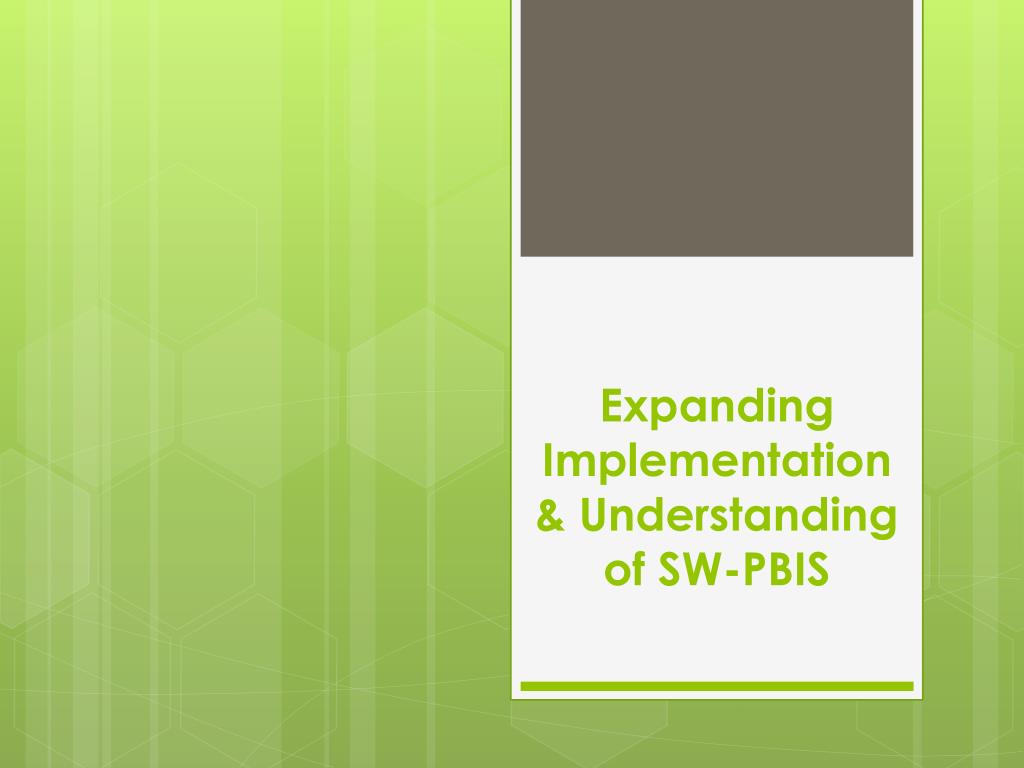 Expanding Implementation & Understanding of SW-PBIS